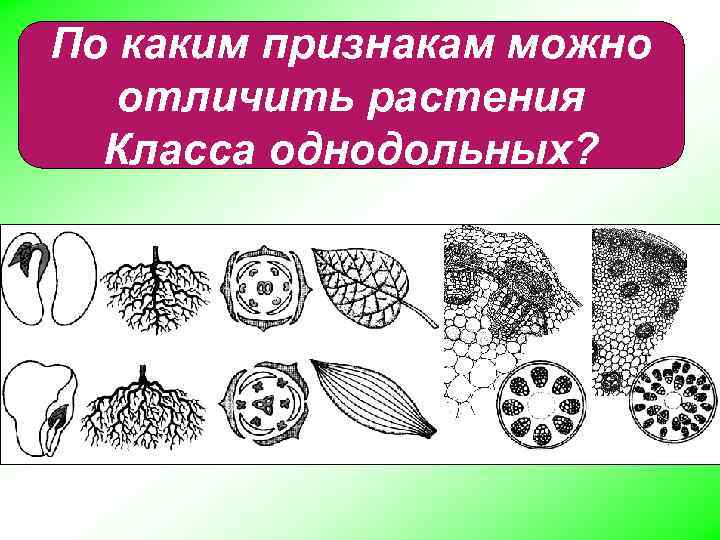 По каким признакам можно отличить растения Класса однодольных?